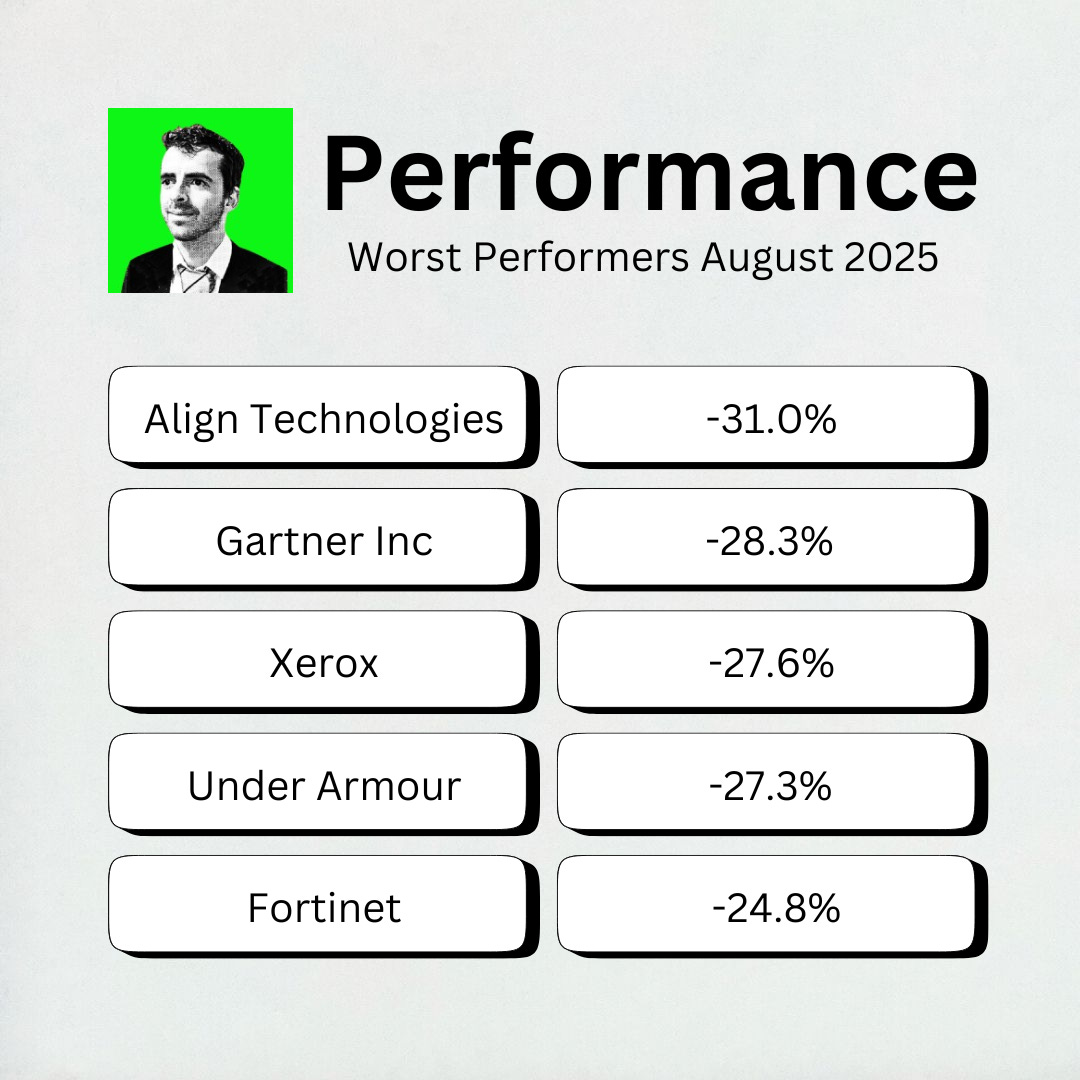 Performance
Worst Performers August 2025

| | |
|---|---|
| Align Technologies | -31.0% |
| Gartner Inc | -28.3% |
| Xerox | -27.6% |
| Under Armour | -27.3% |
| Fortinet | -24.8% |